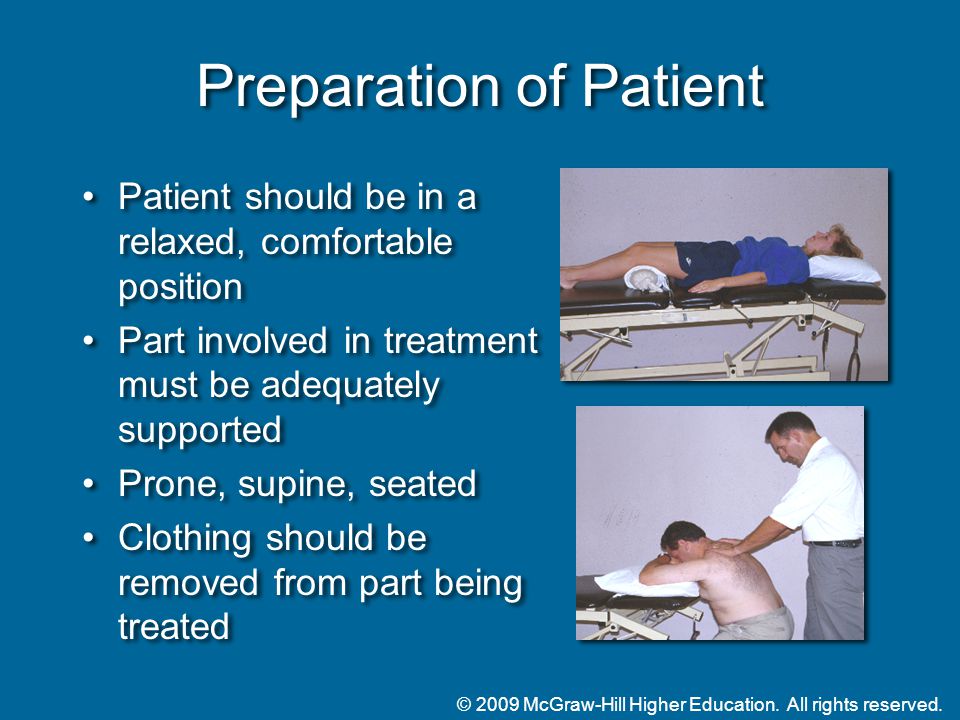 Preparation of Patient

• Patient should be in a relaxed, comfortable position
• Part involved in treatment must be adequately supported
• Prone, supine, seated
• Clothing should be removed from part being treated

© 2009 McGraw-Hill Higher Education. All rights reserved.